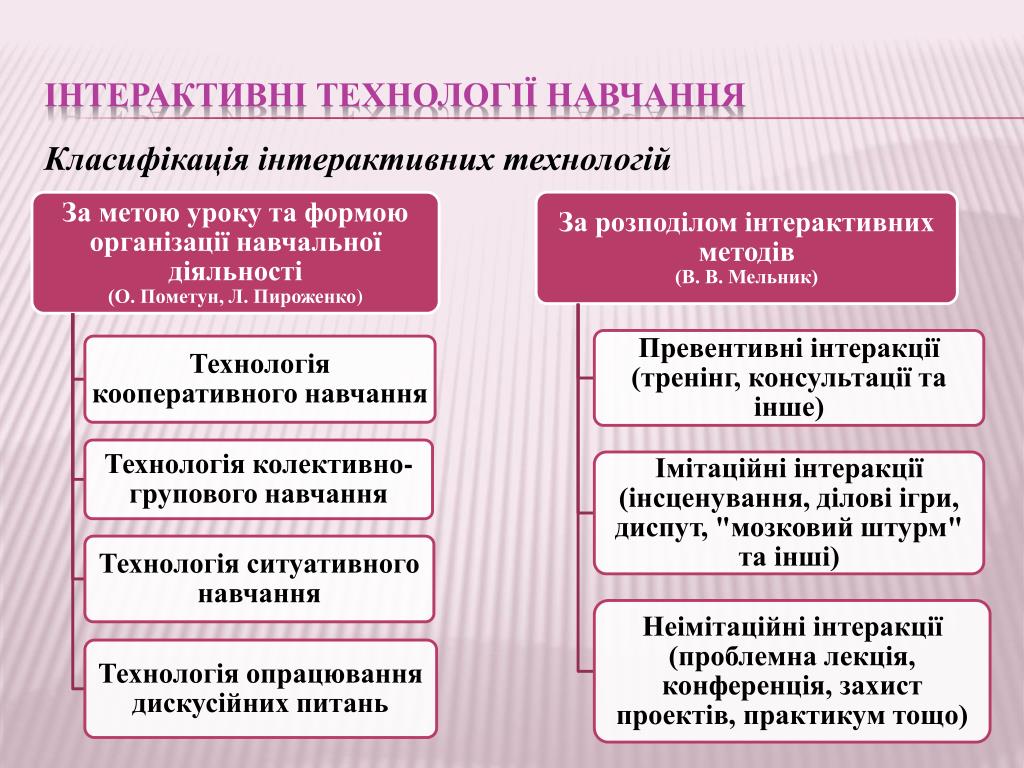 ІНТЕРАКТИВНІ ТЕХНОЛОГІЇ НАВЧАННЯ

Класифікація інтерактивних технологій

За метою уроку та формою організації навчальної діяльності
(О. Пометун, Л. Пироженко)

Технологія кооперативного навчання

Технологія колективно-групового навчання

Технологія ситуативного навчання

Технологія опрацювання дискусійних питань

За розподілом інтерактивних методів
(В. В. Мельник)

Превентивні інтеракції (тренінг, консультації та інше)

Імітаційні інтеракції (інсценування, ділові ігри, диспут, "мозковий штурм" та інші)

Неімітаційні інтеракції (проблемна лекція, конференція, захист проектів, практикум тощо)